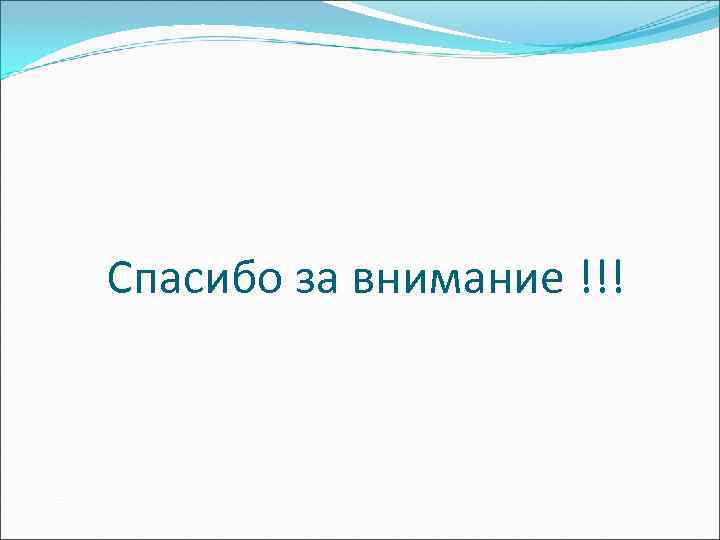 Спасибо за внимание !!!